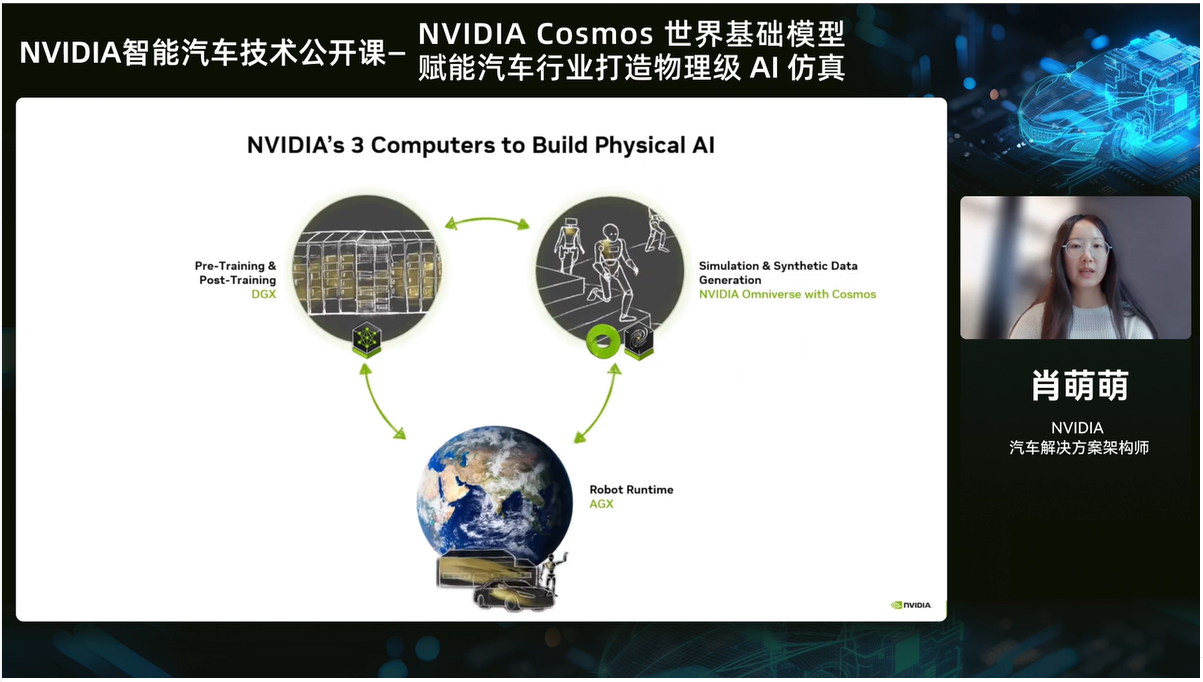 NVIDIA智能汽车技术公开课– NVIDIA Cosmos 世界基础模型 赋能汽车行业打造物理级 AI 仿真

NVIDIA's 3 Computers to Build Physical AI

Pre-Training & Post-Training
DGX

Simulation & Synthetic Data Generation
NVIDIA Omniverse with Cosmos

Robot Runtime
AGX

NVIDIA

肖萌萌
NVIDIA
汽车解决方案架构师